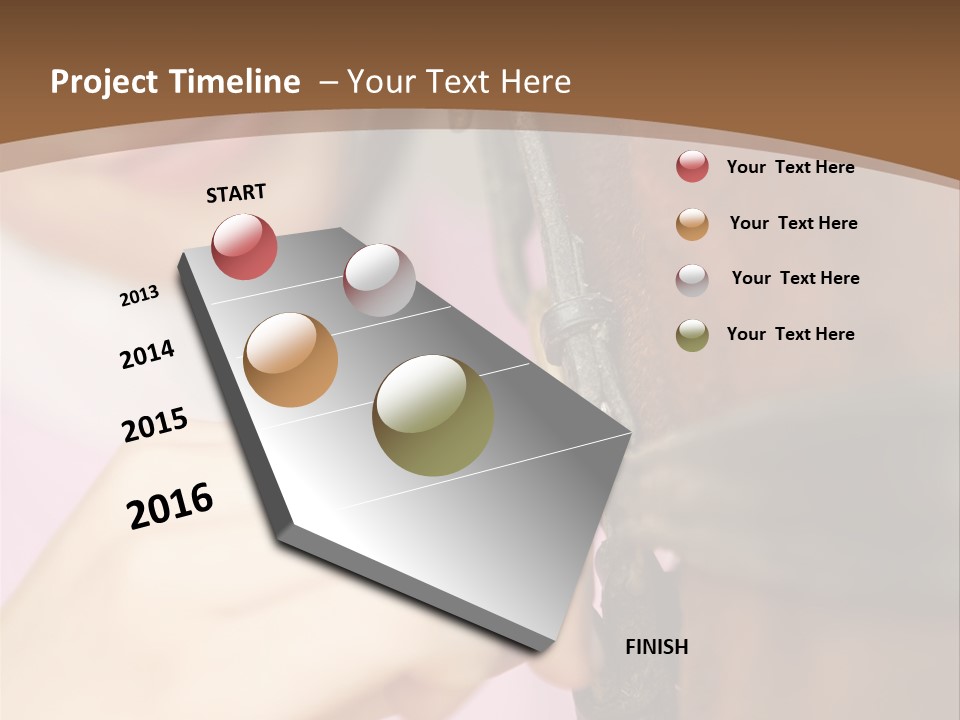 Project Timeline – Your Text Here

START

2013

2014

2015

2016

FINISH

Your Text Here

Your Text Here

Your Text Here

Your Text Here